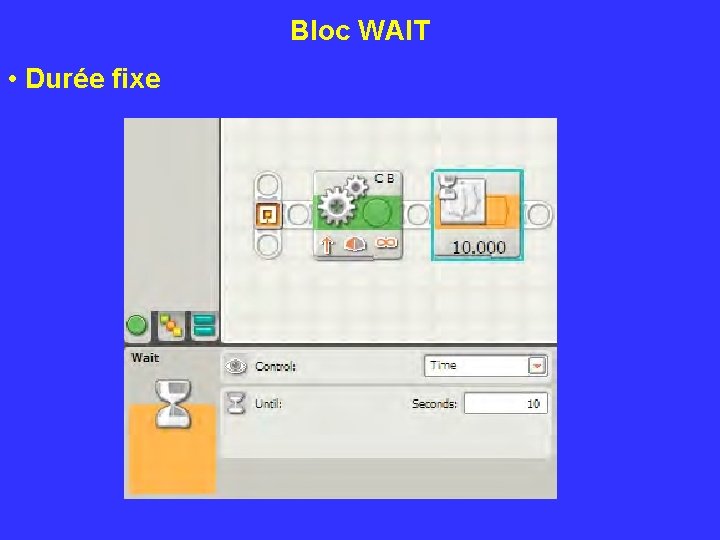 Bloc WAIT

• Durée fixe

C B

10.000

Wait

Control:

Time

Until:

Seconds:

10